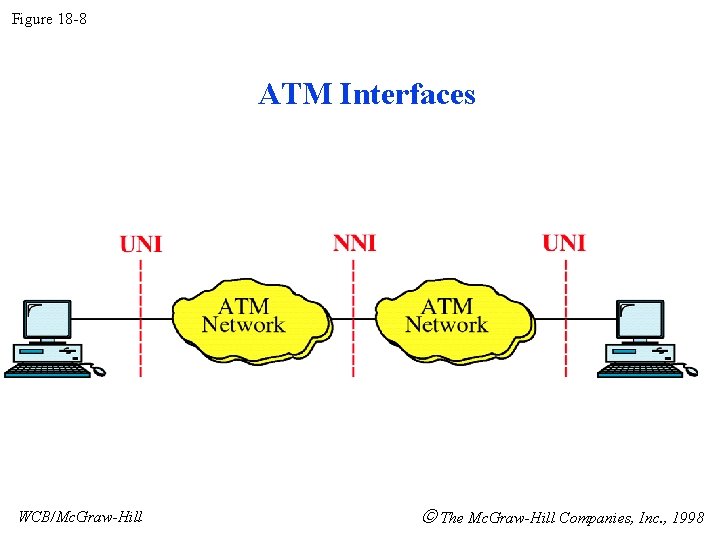 Figure 18-8

ATM Interfaces

UNI

NNI

UNI

ATM Network

ATM Network

WCB/McGraw-Hill

© The McGraw-Hill Companies, Inc., 1998